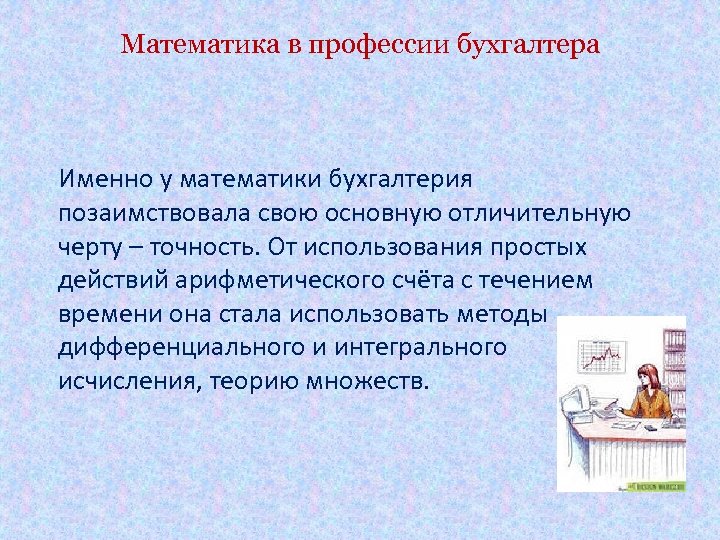 Математика в профессии бухгалтера

Именно у математики бухгалтерия позаимствовала свою основную отличительную черту – точность. От использования простых действий арифметического счёта с течением времени она стала использовать методы дифференциального и интегрального исчисления, теорию множеств.